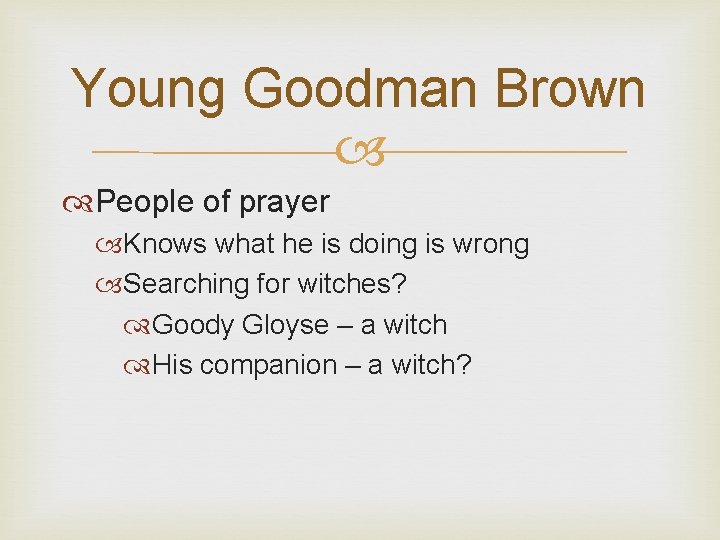 Young Goodman Brown

People of prayer

Knows what he is doing is wrong

Searching for witches?

Goody Gloyse – a witch

His companion – a witch?